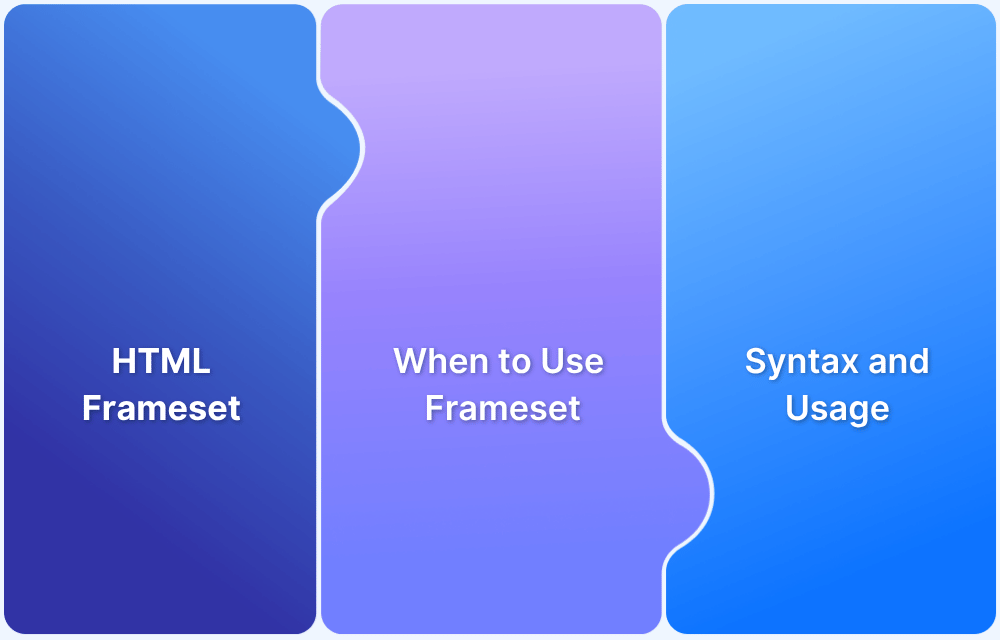 HTML Frameset

When to Use Frameset

Syntax and Usage